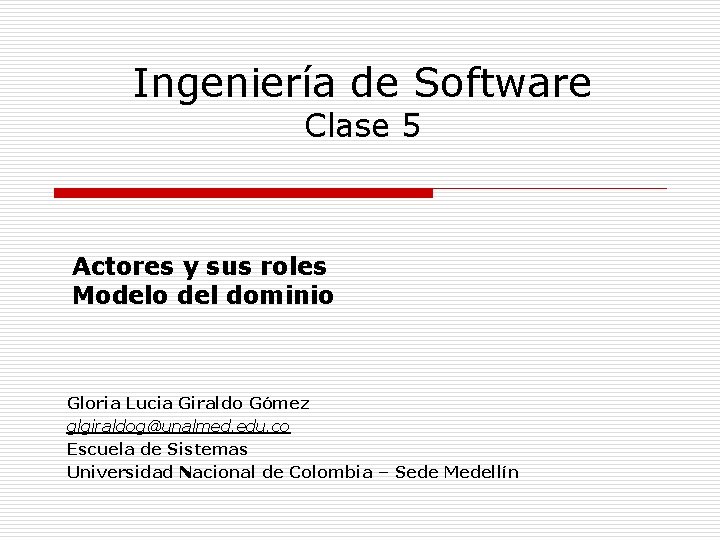 Ingeniería de Software
Clase 5

Actores y sus roles
Modelo del dominio

Gloria Lucia Giraldo Gómez
glgiraldog@unalmed.edu.co
Escuela de Sistemas
Universidad Nacional de Colombia – Sede Medellín